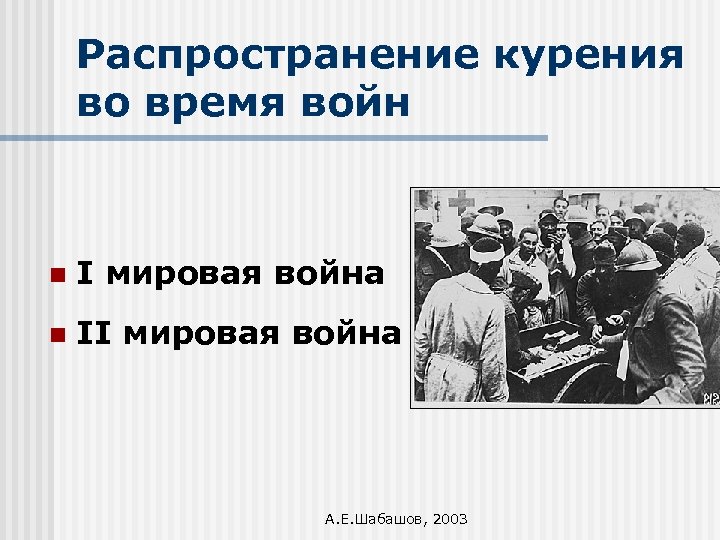 Распространение курения во время войн

I мировая война

II мировая война

А.Е.Шабашов, 2003